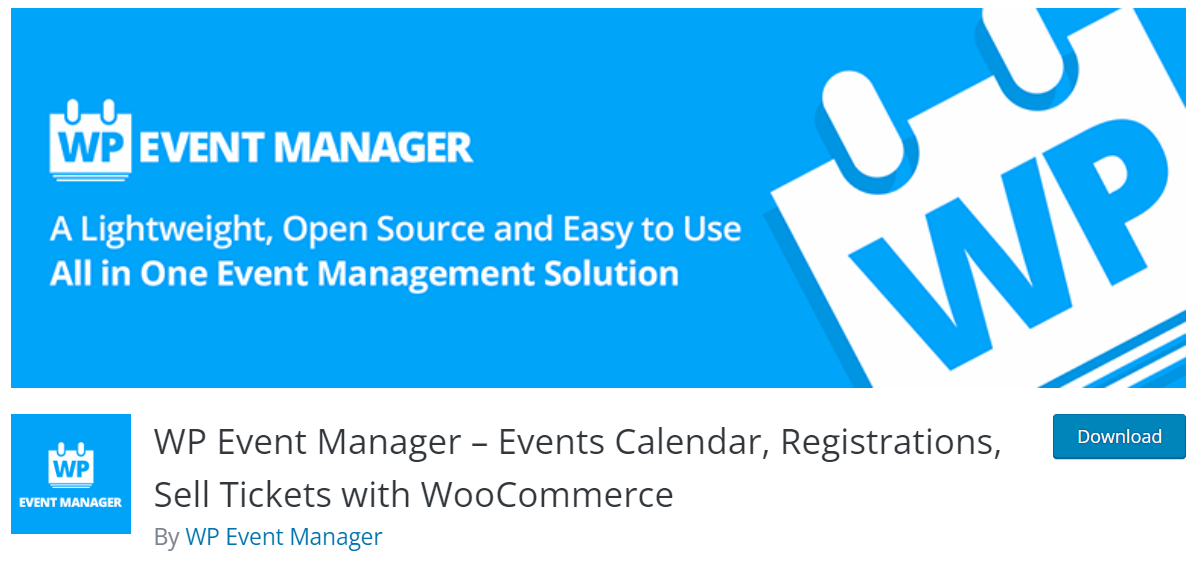 WP EVENT MANAGER

A Lightweight, Open Source and Easy to Use
All in One Event Management Solution

WP

WP
EVENT MANAGER

WP Event Manager – Events Calendar, Registrations, Sell Tickets with WooCommerce

By WP Event Manager

Download